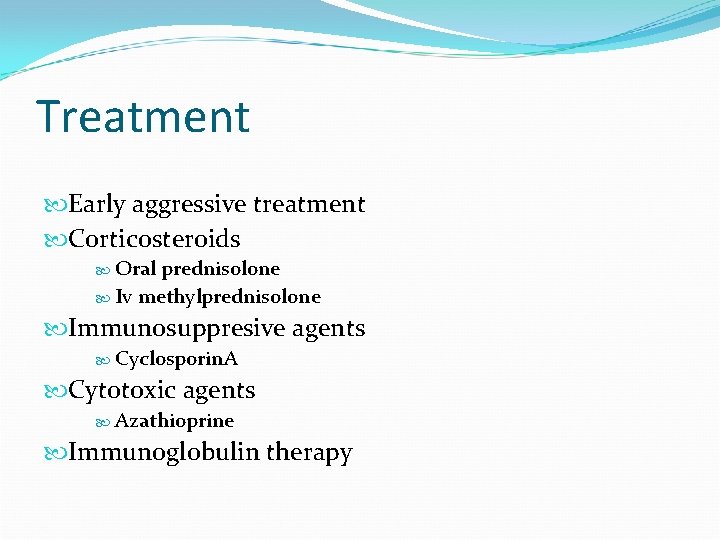 Treatment

Early aggressive treatment
Corticosteroids
Oral prednisolone
Iv methylprednisolone
Immunosuppresive agents
CyclosporinA
Cytotoxic agents
Azathioprine
Immunoglobulin therapy